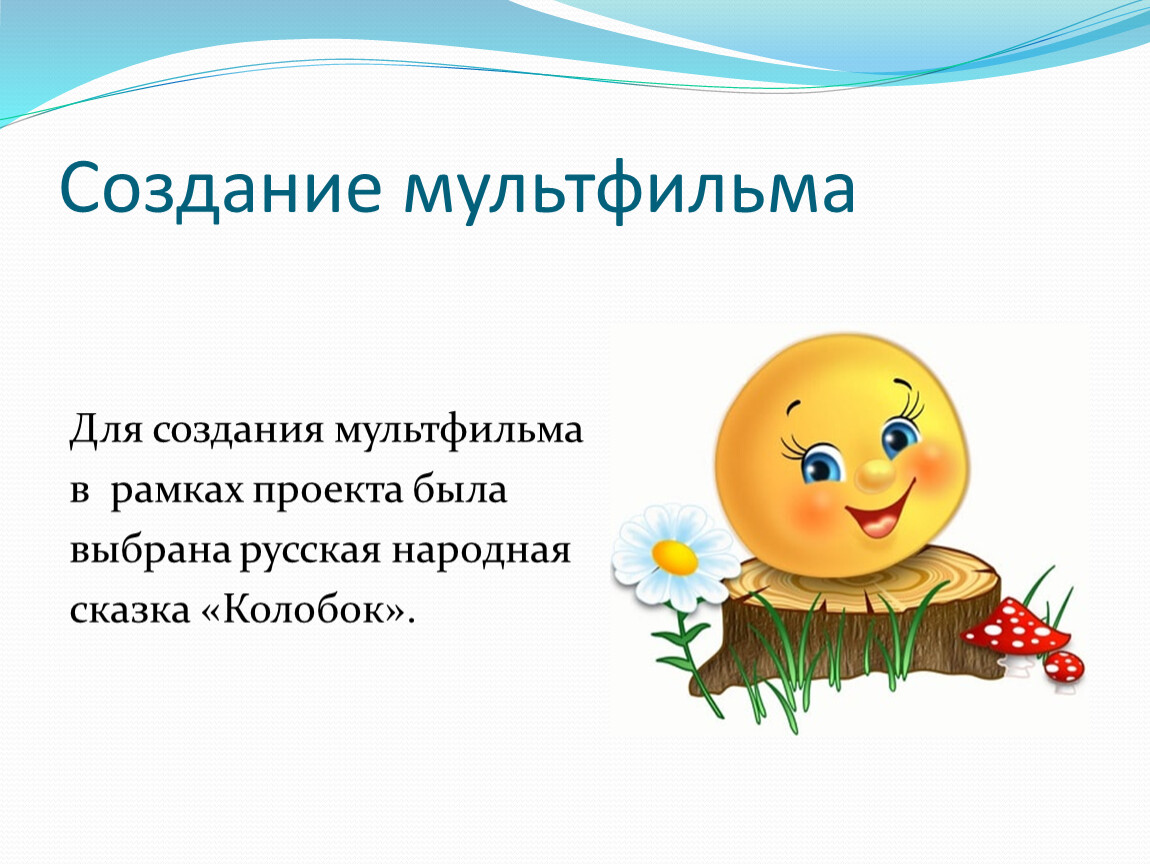 Создание мультфильма

Для создания мультфильма в  рамках проекта была выбрана русская народная сказка «Колобок».